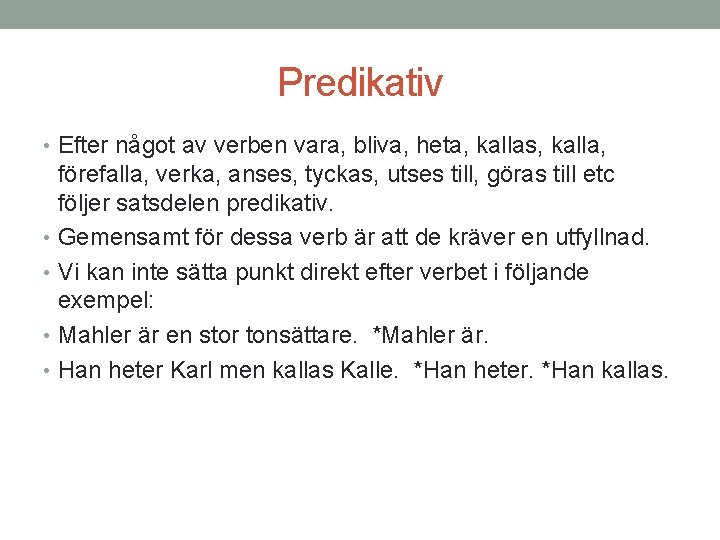 Predikativ

• Efter något av verben vara, bliva, heta, kallas, kalla, förefalla, verka, anses, tyckas, utses till, göras till etc följer satsdelen predikativ.

• Gemensamt för dessa verb är att de kräver en utfyllnad.

• Vi kan inte sätta punkt direkt efter verbet i följande exempel:

• Mahler är en stor tonsättare. *Mahler är.

• Han heter Karl men kallas Kalle. *Han heter. *Han kallas.